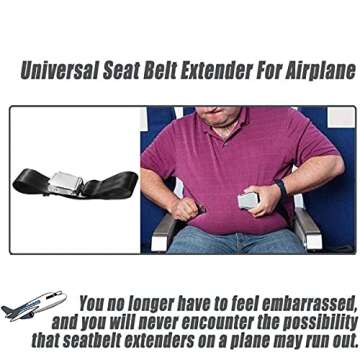 Universal Seat Belt Extender For Airplane

You no longer have to feel embarrassed, and you will never encounter the possibility that seatbelt extenders on a plane may run out.